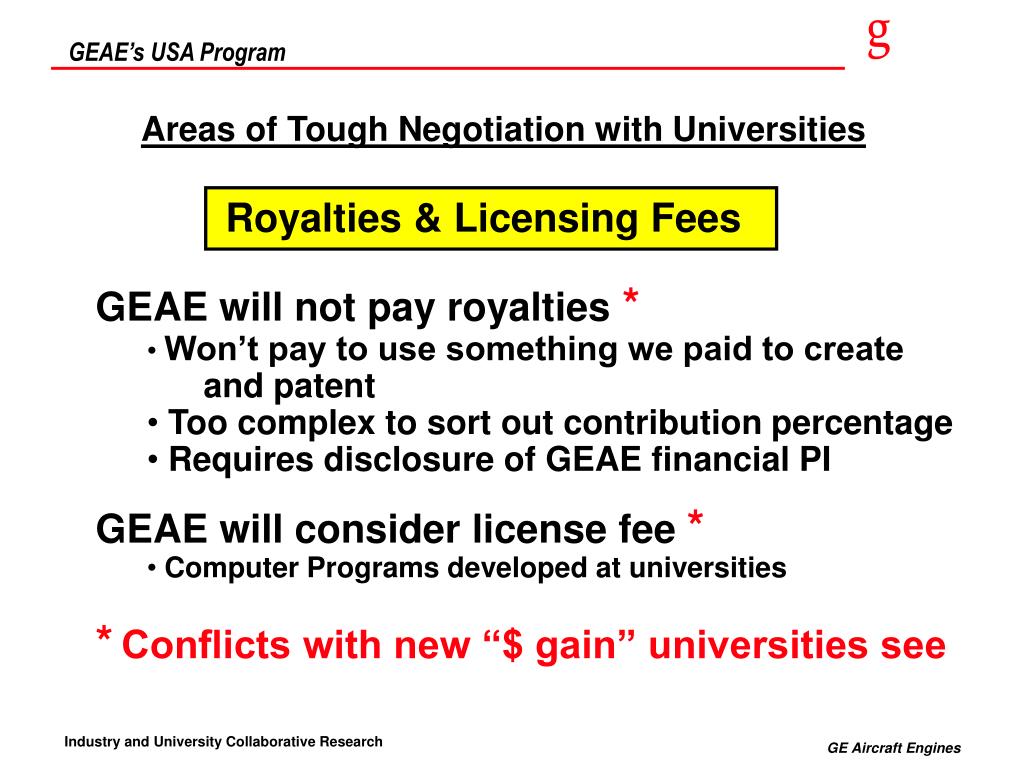 GEAE's USA Program

g

Areas of Tough Negotiation with Universities

Royalties & Licensing Fees

GEAE will not pay royalties *
• Won't pay to use something we paid to create and patent
• Too complex to sort out contribution percentage
• Requires disclosure of GEAE financial PI

GEAE will consider license fee *
• Computer Programs developed at universities

* Conflicts with new "$ gain" universities see

Industry and University Collaborative Research

GE Aircraft Engines